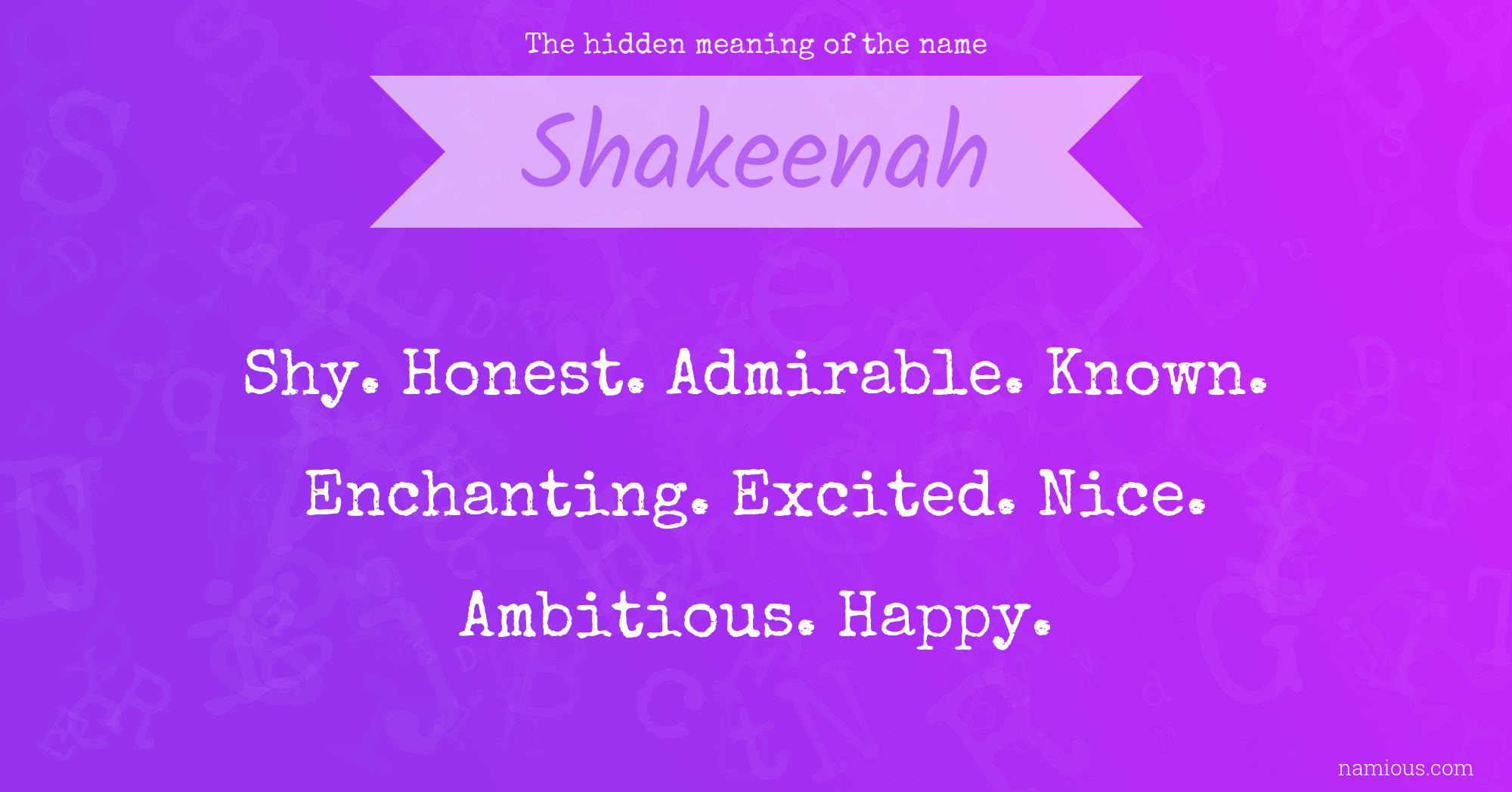 The hidden meaning of the name

Shakeenah

Shy. Honest. Admirable. Known. Enchanting. Excited. Nice. Ambitious. Happy.

namious.com